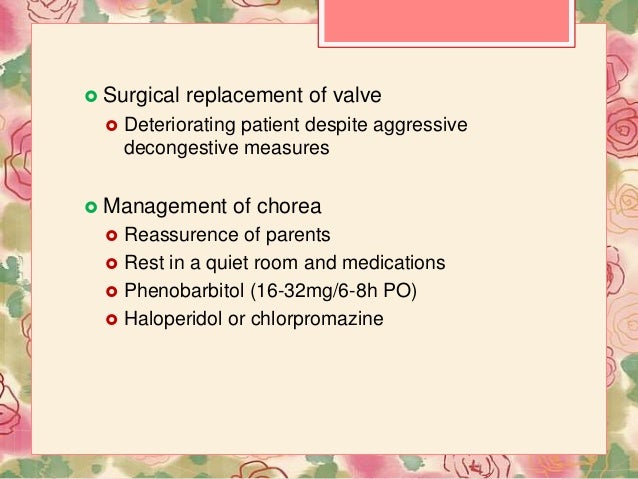 Surgical replacement of valve
Deteriorating patient despite aggressive decongestive measures

Management of chorea
Reassurence of parents
Rest in a quiet room and medications
Phenobarbitol (16-32mg/6-8h PO)
Haloperidol or chlorpromazine